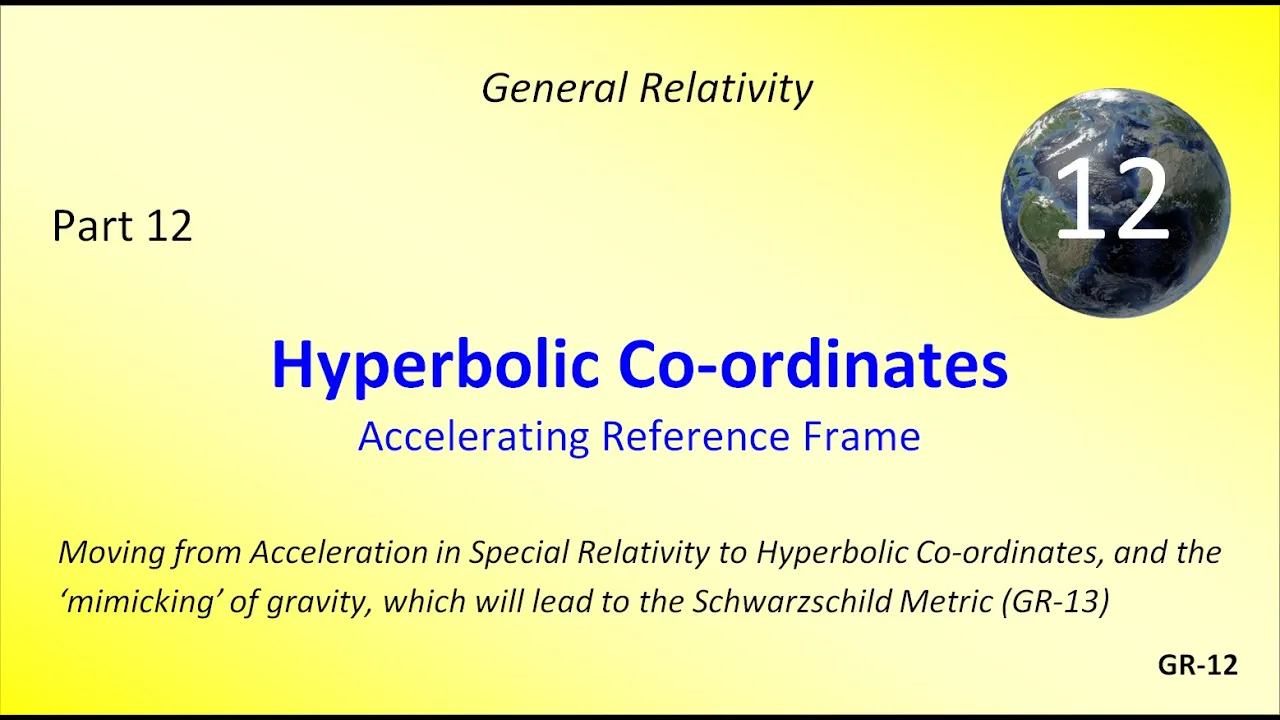 General Relativity

Part 12

12

Hyperbolic Co-ordinates
Accelerating Reference Frame

Moving from Acceleration in Special Relativity to Hyperbolic Co-ordinates, and the ‘mimicking’ of gravity, which will lead to the Schwarzschild Metric (GR-13)

GR-12